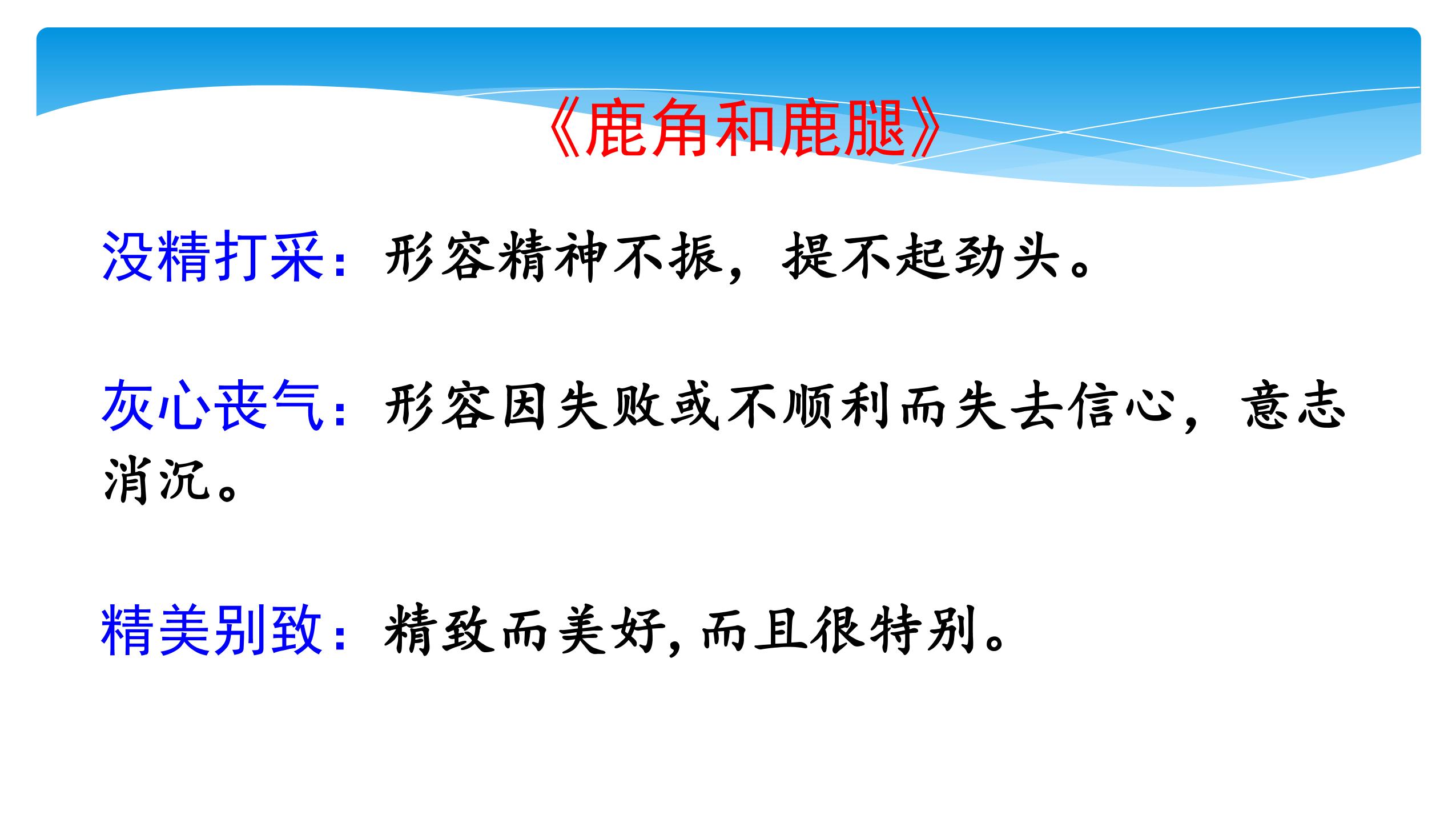 《鹿角和鹿腿》

没精打采：形容精神不振，提不起劲头。

灰心丧气：形容因失败或不顺利而失去信心，意志消沉。

精美别致：精致而美好，而且很特别。